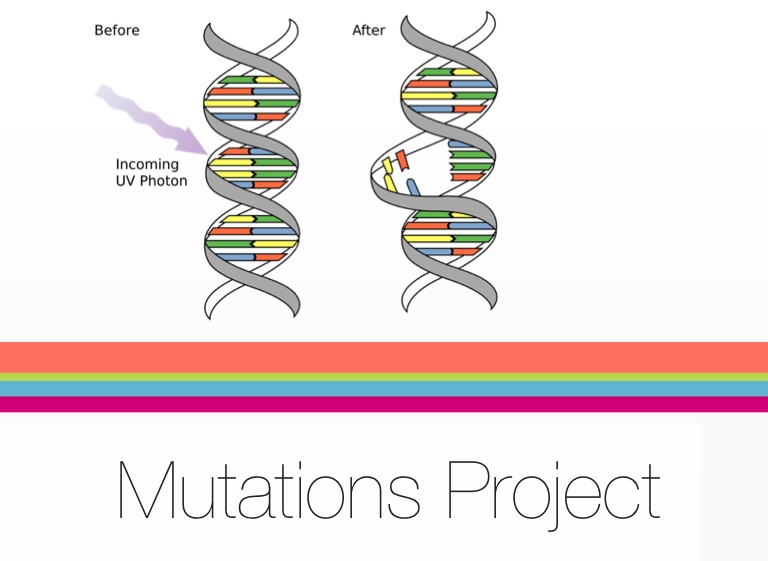 Before

After

Incoming
UV Photon

Mutations Project